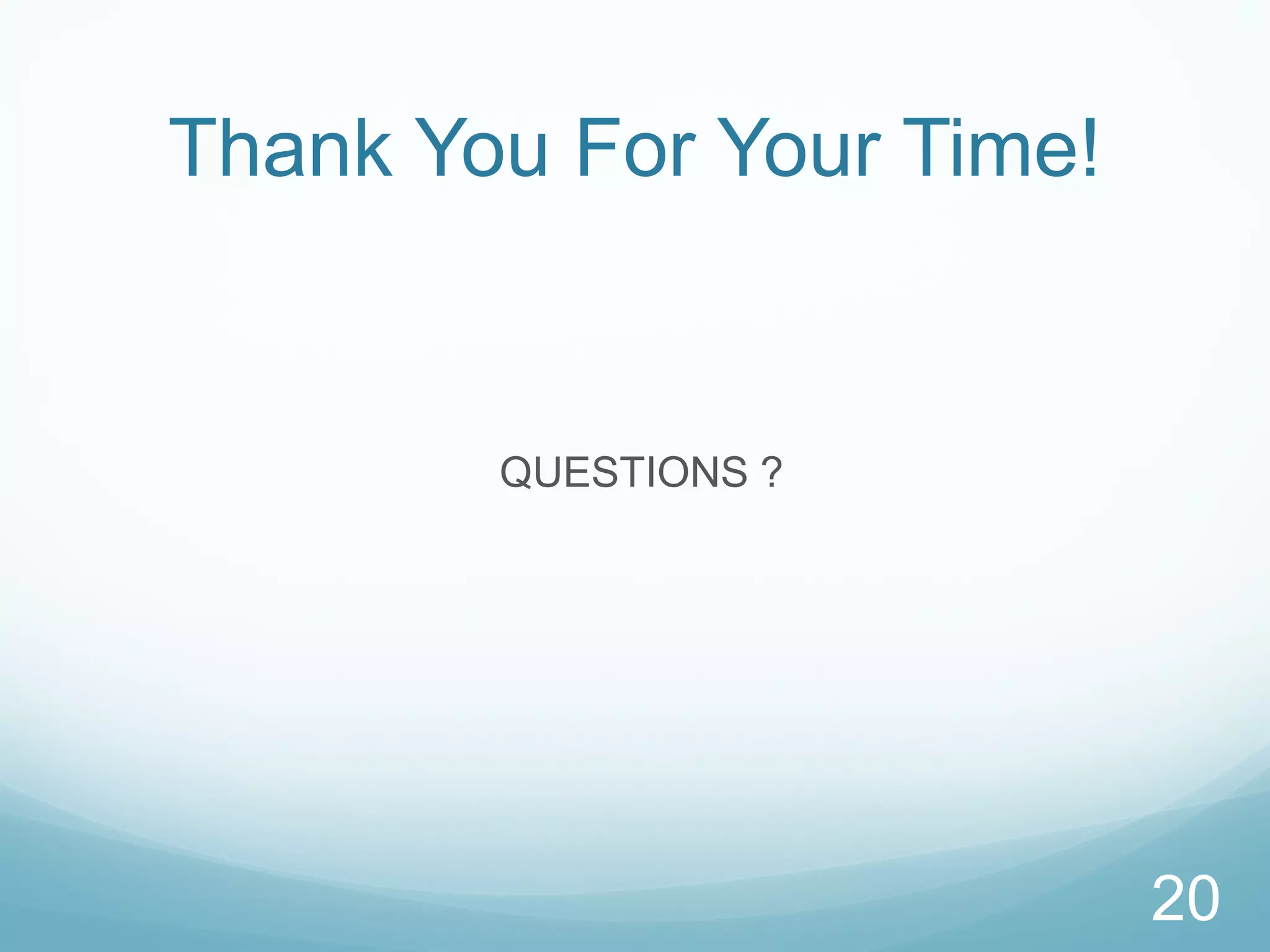 Thank You For Your Time!

QUESTIONS ?

20